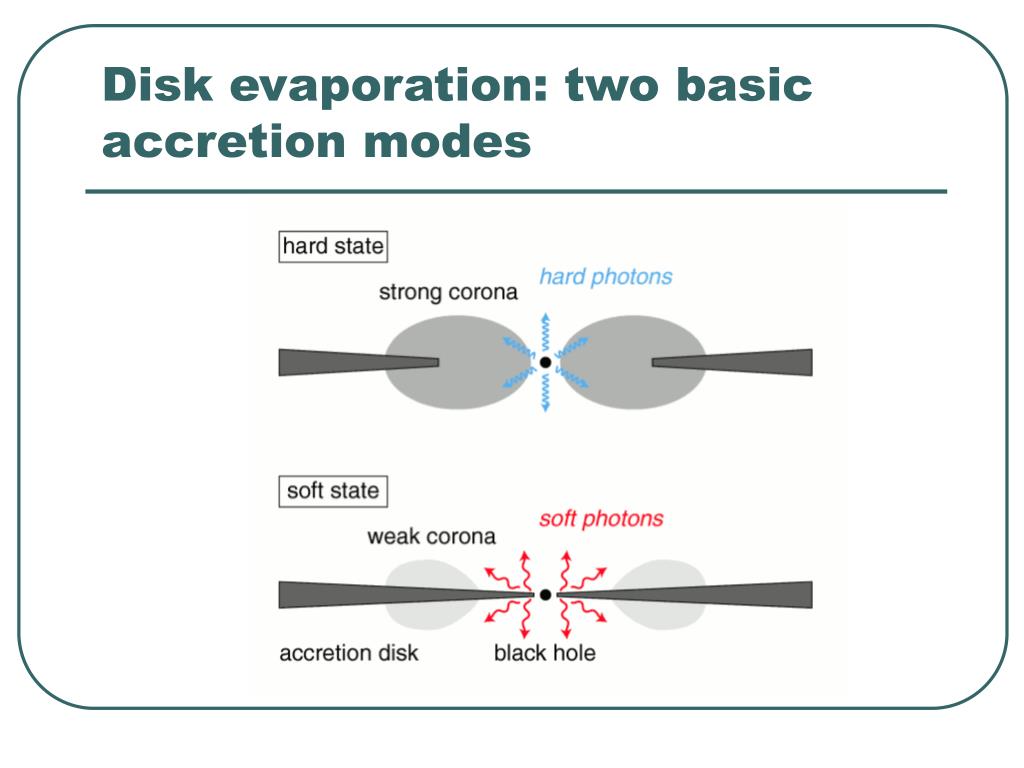 Disk evaporation: two basic accretion modes

hard state

strong corona

hard photons

soft state

weak corona

soft photons

accretion disk

black hole